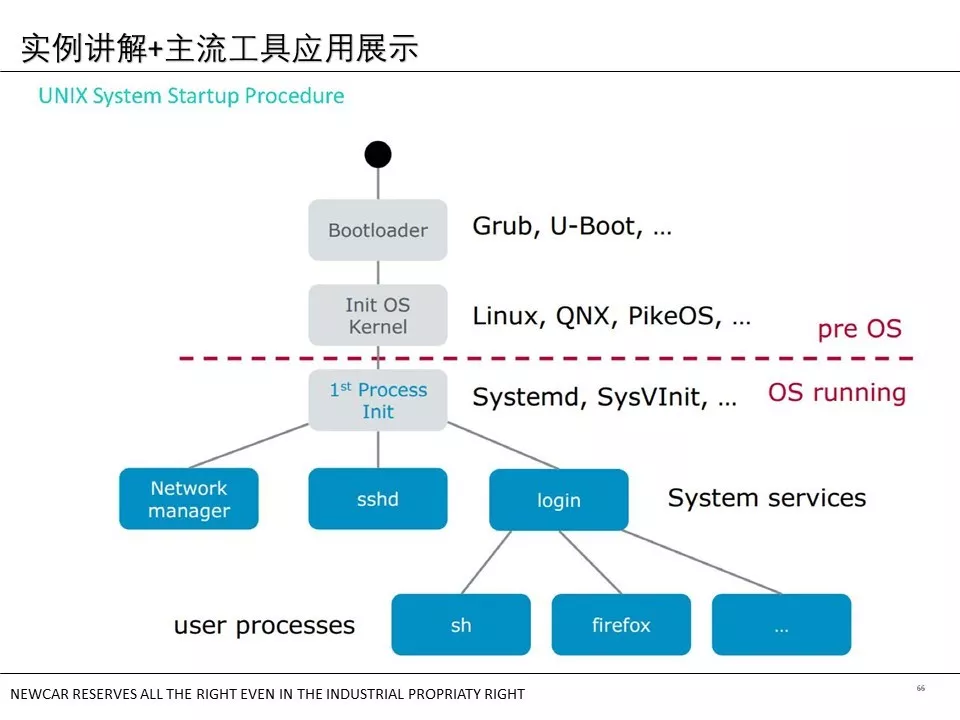 实例讲解+主流工具应用展示

UNIX System Startup Procedure

Bootloader

Grub, U-Boot, …

Init OS Kernel

Linux, QNX, PikeOS, …

pre OS

$1^{st}$ Process Init

Systemd, SysVInit, …

OS running

Network manager

sshd

login

System services

user processes

sh

firefox

…

NEWCAR RESERVES ALL THE RIGHT EVEN IN THE INDUSTRIAL PROPRIATY RIGHT

66